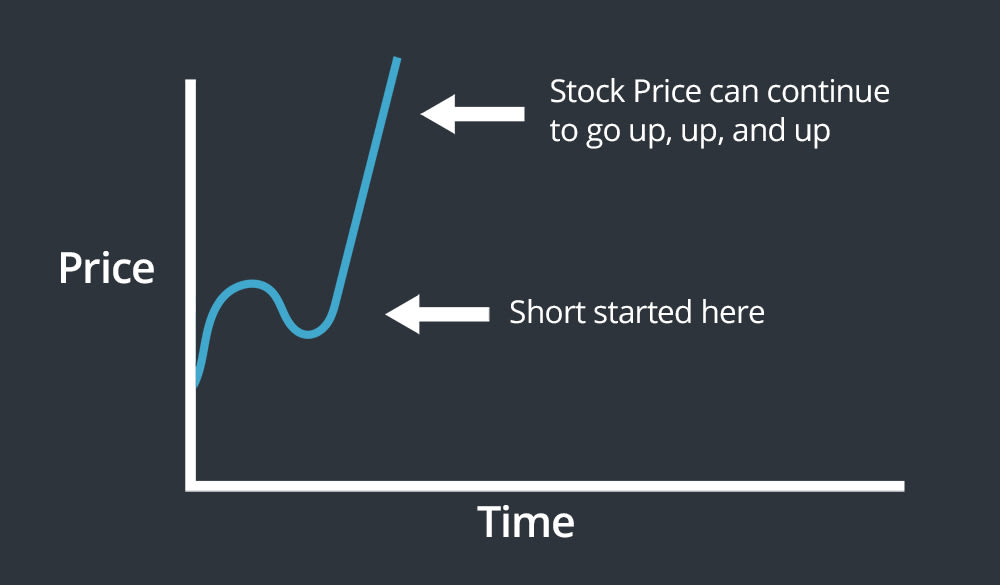 Stock Price can continue to go up, up, and up

Price

Short started here

Time